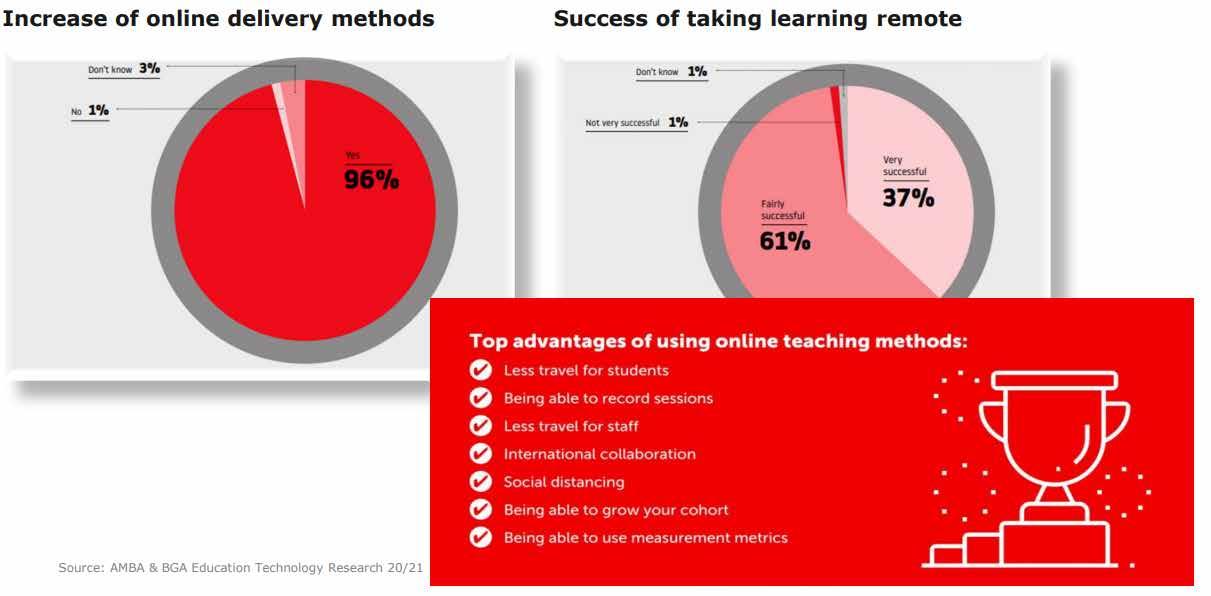 Increase of online delivery methods

Don't know 3%

No 1%

Yes
96%

Success of taking learning remote

Don't know 1%

Not very successful 1%

Very successful
37%

Fairly successful
61%

Top advantages of using online teaching methods:
Less travel for students
Being able to record sessions
Less travel for staff
International collaboration
Social distancing
Being able to grow your cohort
Being able to use measurement metrics

Source: AMBA & BGA Education Technology Research 20/21